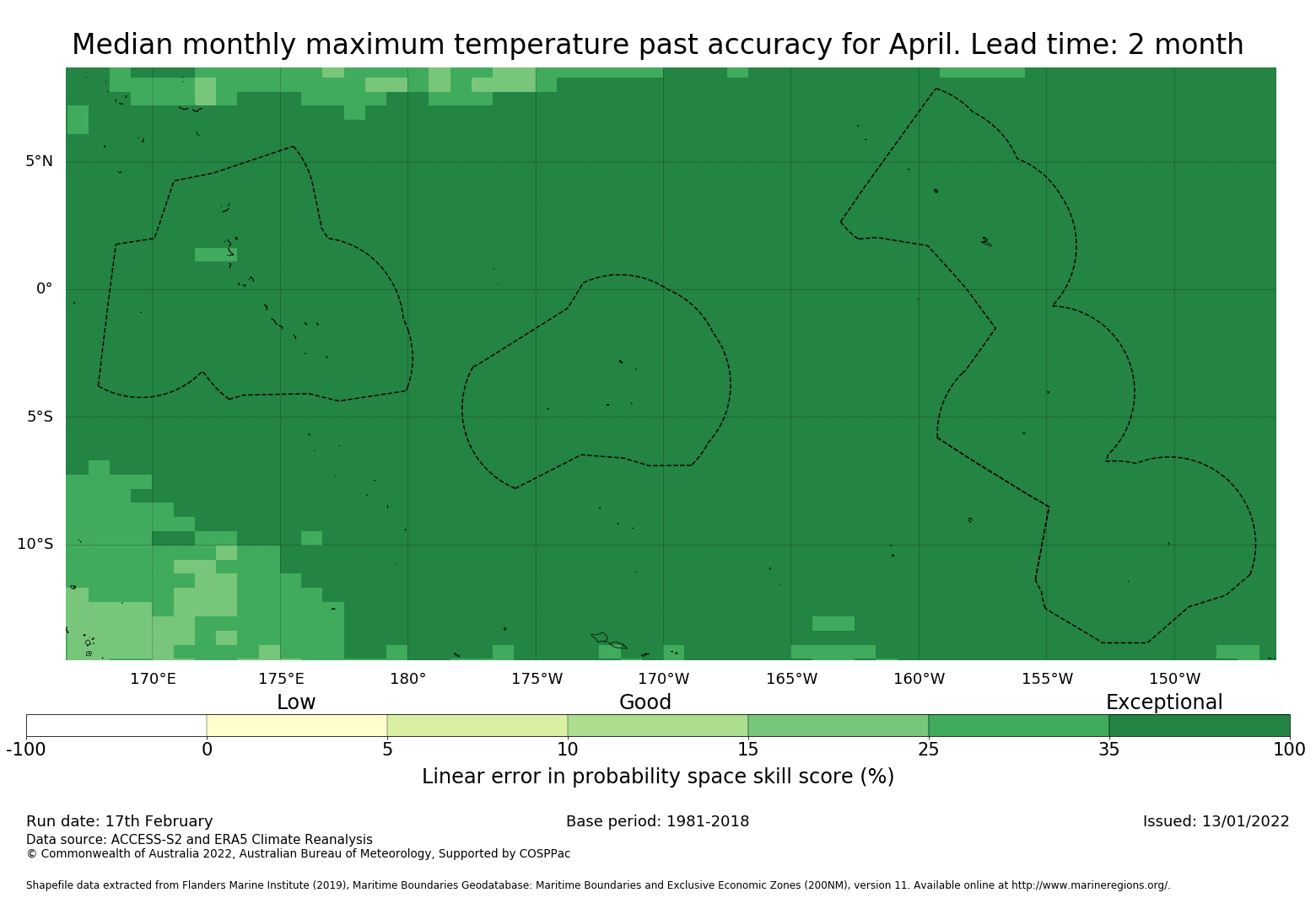 Median monthly maximum temperature past accuracy for April. Lead time: 2 month

5°N
0°
5°S
10°S

170°E 175°E 180° 175°W 170°W 165°W 160°W 155°W 150°W

Low
Good
Exceptional

-100 0 5 10 15 25 35 100

Linear error in probability space skill score (%)

Run date: 17th February
Base period: 1981-2018
Issued: 13/01/2022
Data source: ACCESS-S2 and ERA5 Climate Reanalysis
© Commonwealth of Australia 2022, Australian Bureau of Meteorology, Supported by COSPPac

Shapefile data extracted from Flanders Marine Institute (2019), Maritime Boundaries Geodatabase: Maritime Boundaries and Exclusive Economic Zones (200NM), version 11. Available online at http://www.marineregions.org/.